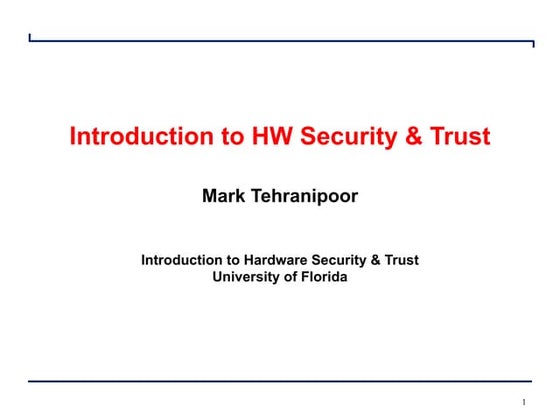 Introduction to HW Security & Trust

Mark Tehranipoor

Introduction to Hardware Security & Trust
University of Florida

1